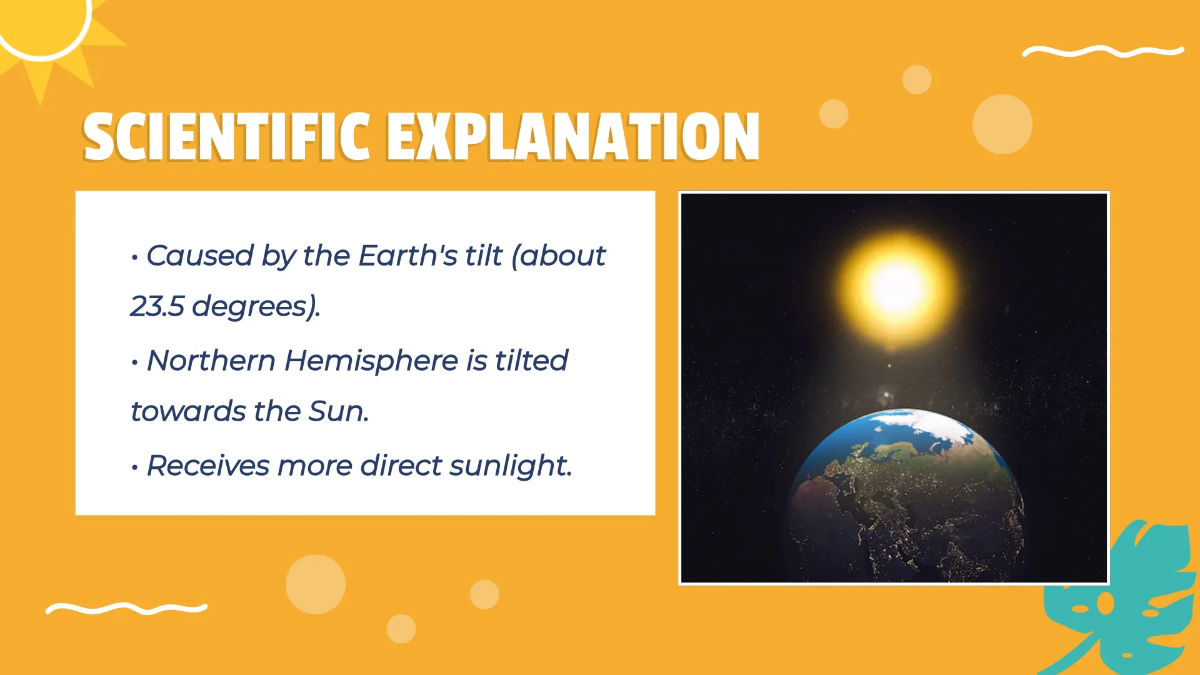 SCIENTIFIC EXPLANATION

• Caused by the Earth's tilt (about 23.5 degrees).
• Northern Hemisphere is tilted towards the Sun.
• Receives more direct sunlight.